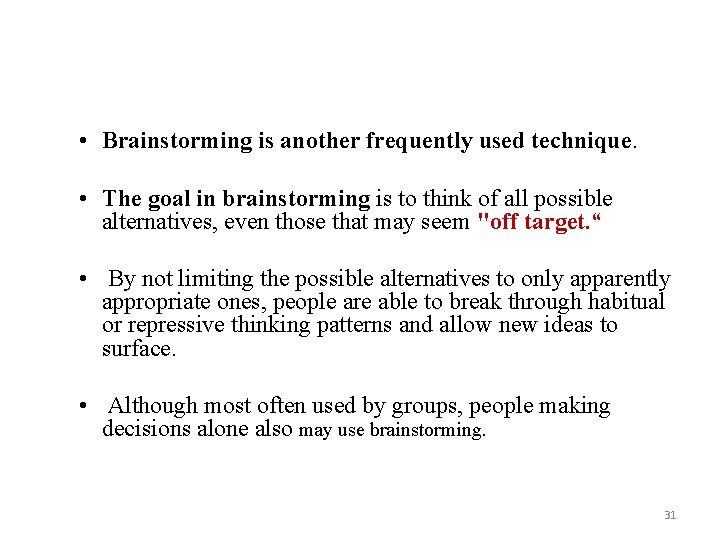 • Brainstorming is another frequently used technique.

• The goal in brainstorming is to think of all possible alternatives, even those that may seem "off target.“

• By not limiting the possible alternatives to only apparently appropriate ones, people are able to break through habitual or repressive thinking patterns and allow new ideas to surface.

• Although most often used by groups, people making decisions alone also may use brainstorming.

31